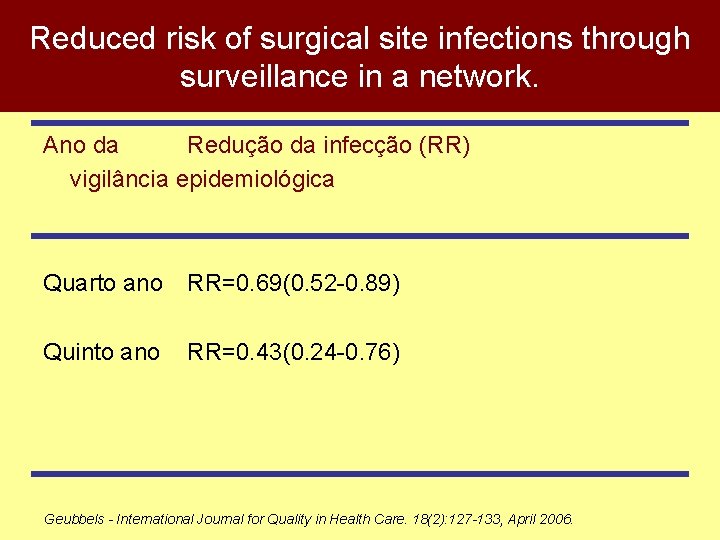 Reduced risk of surgical site infections through surveillance in a network.

| Ano da vigilância epidemiológica | Redução da infecção (RR) |
|---|---|
| Quarto ano | RR=0.69(0.52-0.89) |
| Quinto ano | RR=0.43(0.24-0.76) |

Geubbels - International Journal for Quality in Health Care. 18(2):127-133, April 2006.